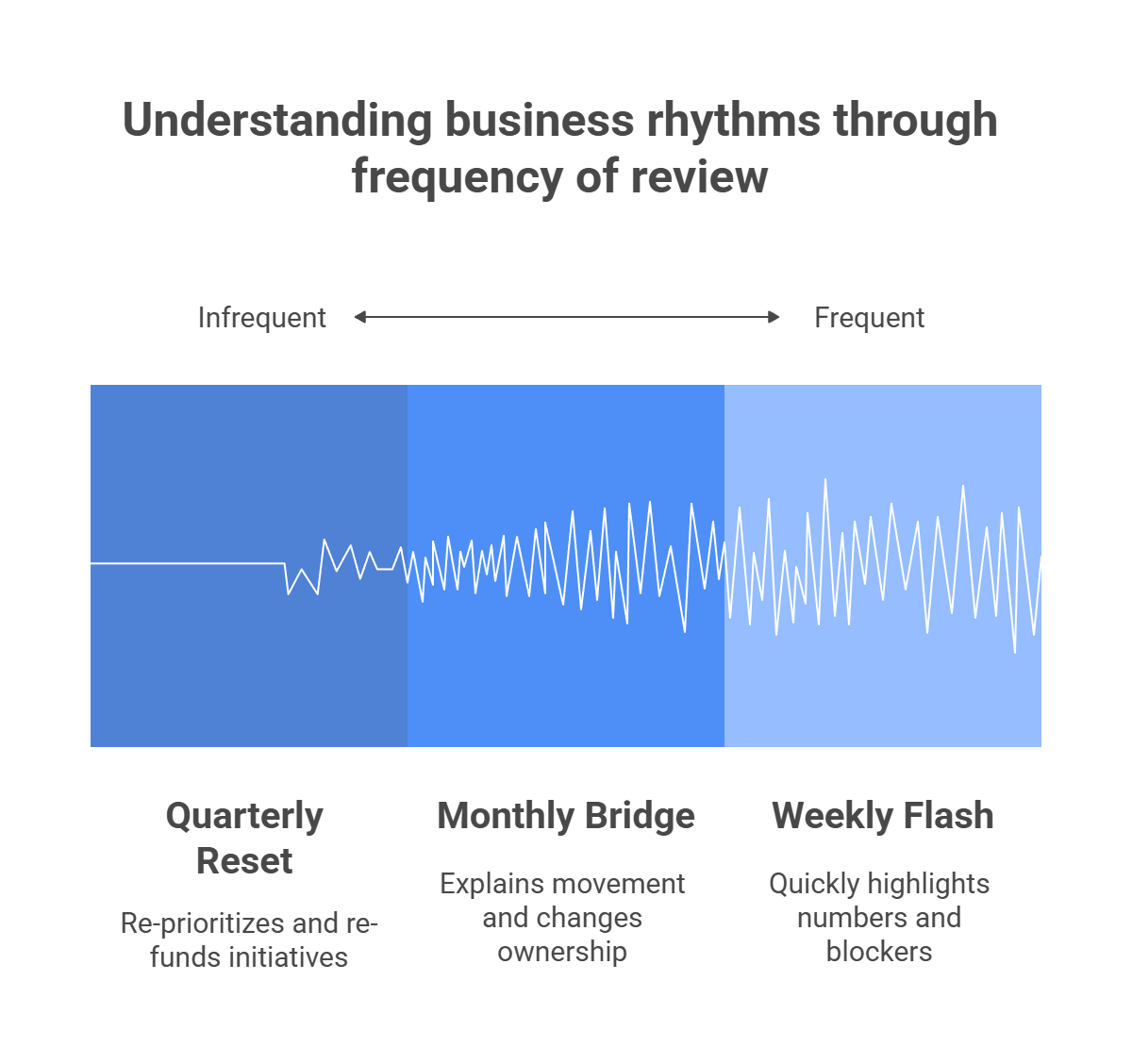 Understanding business rhythms through frequency of review

Infrequent

Frequent

Quarterly Reset

Re-prioritizes and re-funds initiatives

Monthly Bridge

Explains movement and changes ownership

Weekly Flash

Quickly highlights numbers and blockers